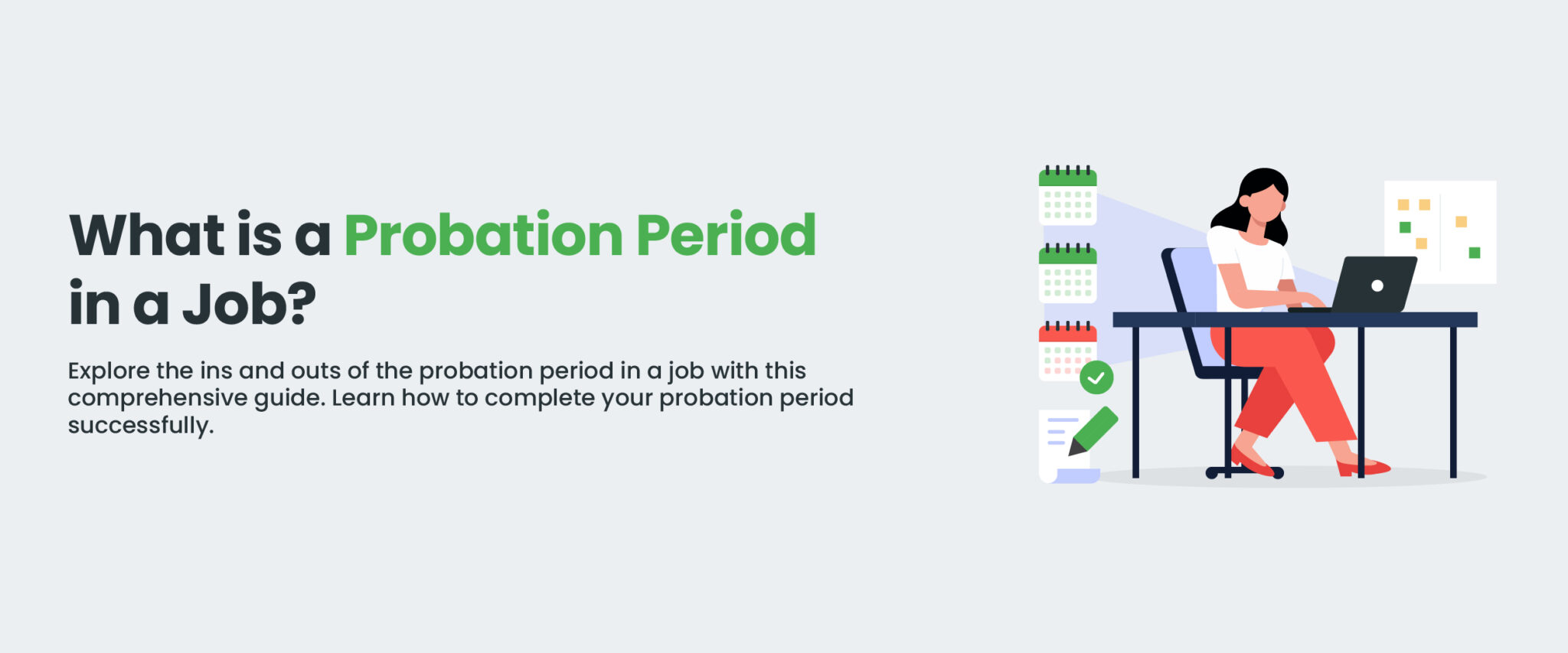 What is a Probation Period in a Job?

Explore the ins and outs of the probation period in a job with this comprehensive guide. Learn how to complete your probation period successfully.